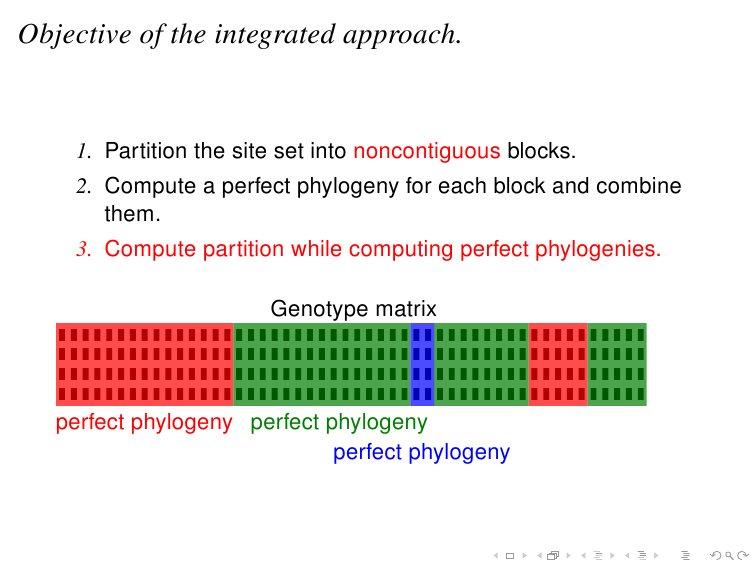 Objective of the integrated approach.

1. Partition the site set into noncontiguous blocks.
2. Compute a perfect phylogeny for each block and combine them.
3. Compute partition while computing perfect phylogenies.

Genotype matrix

perfect phylogeny perfect phylogeny
perfect phylogeny